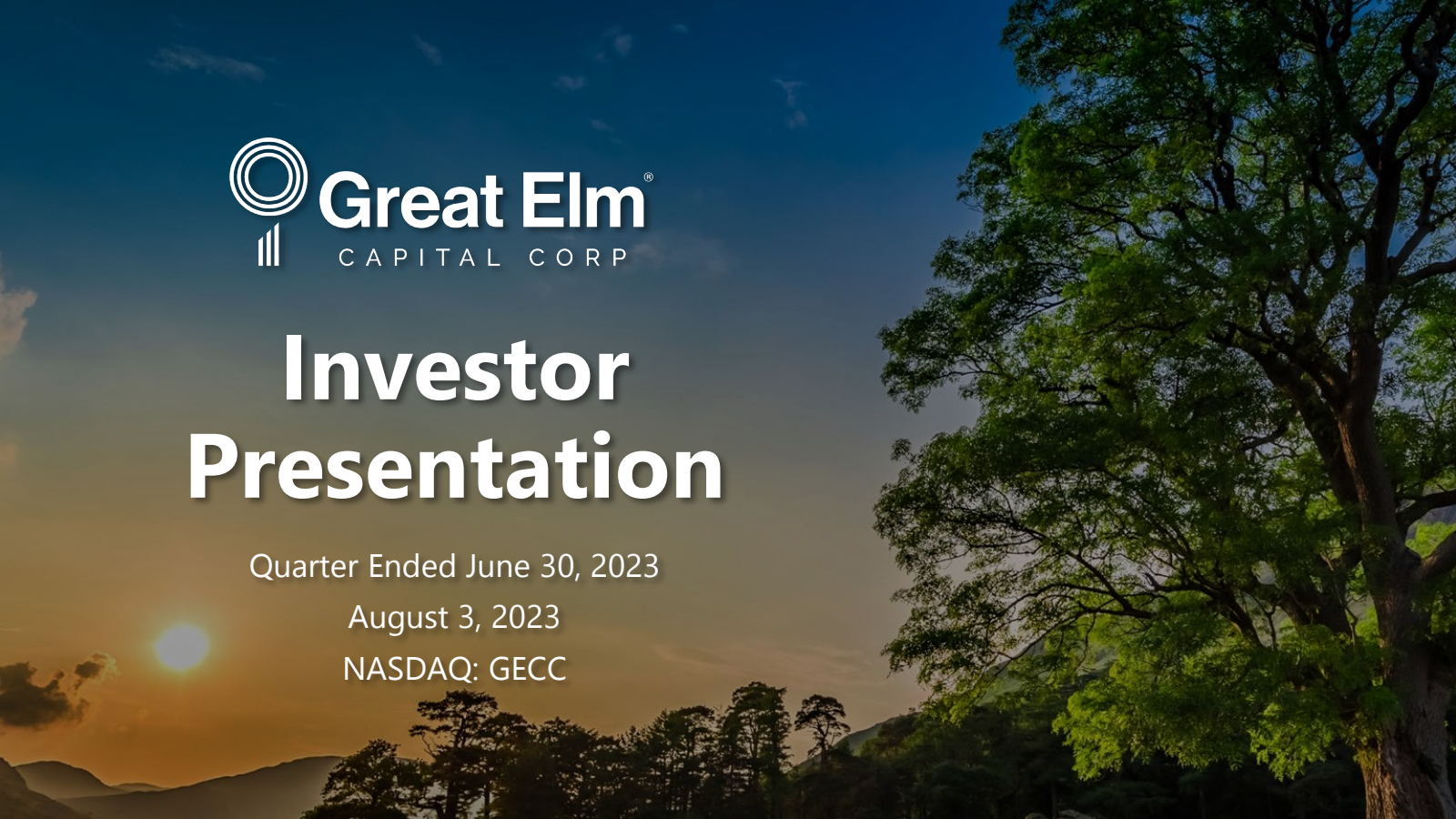 Great Elm®
CAPITAL CORP

Investor Presentation

Quarter Ended June 30, 2023
August 3, 2023
NASDAQ: GECC